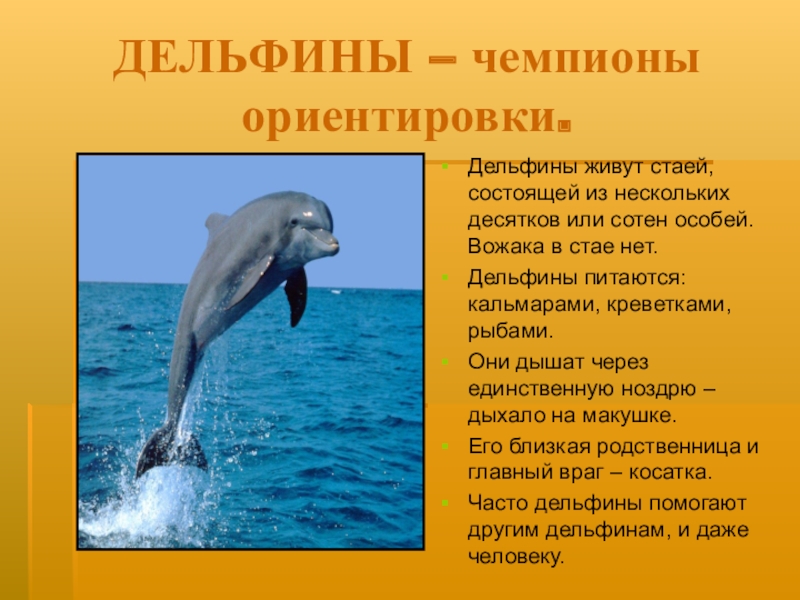 ДЕЛЬФИНЫ – чемпионы ориентировки.

Дельфины живут стаей, состоящей из нескольких десятков или сотен особей. Вожака в стае нет.

Дельфины питаются: кальмарами, креветками, рыбами.

Они дышат через единственную ноздрю – дыхало на макушке.

Его близкая родственница и главный враг – косатка.

Часто дельфины помогают другим дельфинам, и даже человеку.